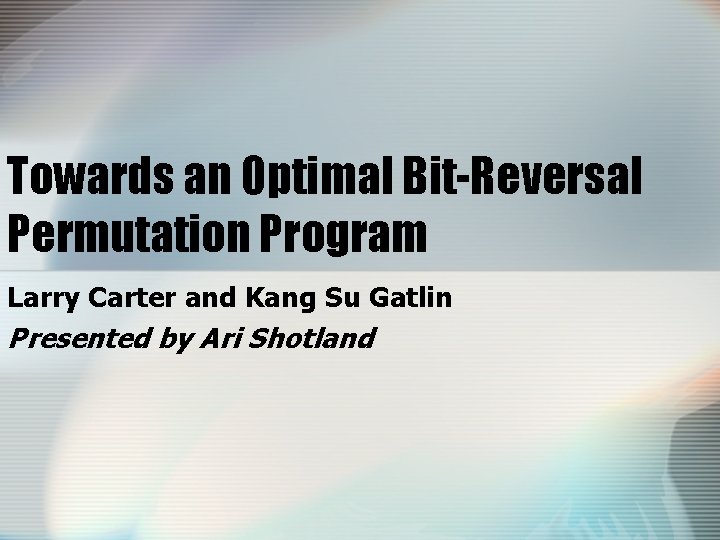 Towards an Optimal Bit-Reversal Permutation Program

Larry Carter and Kang Su Gatlin

Presented by Ari Shotland